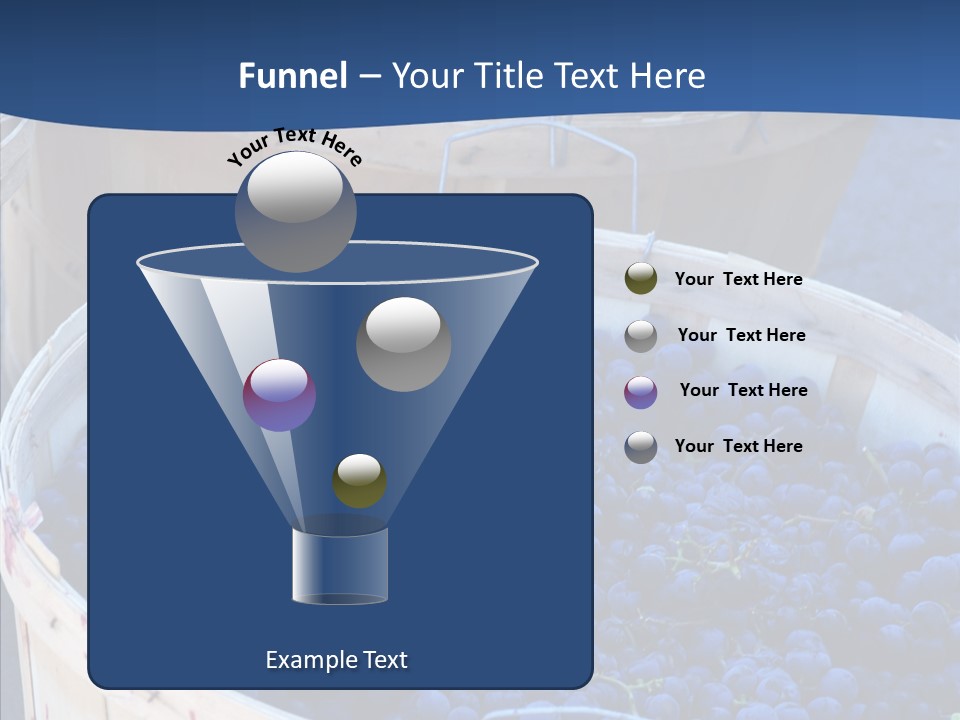 Funnel – Your Title Text Here

Your Text Here

Your Text Here

Your Text Here

Your Text Here

Your Text Here

Example Text